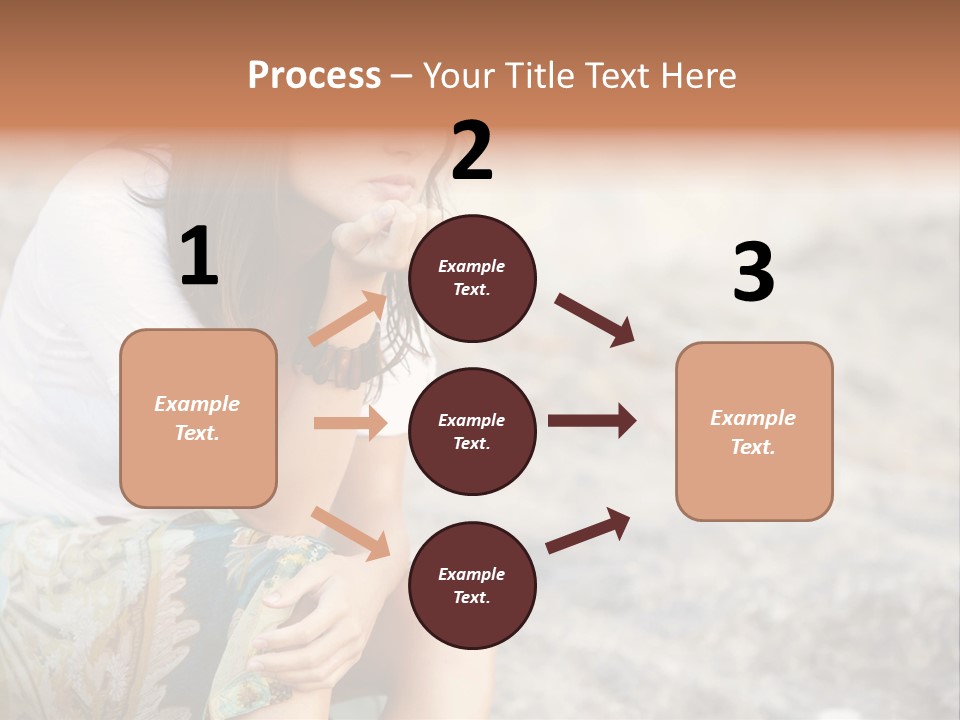 Process – Your Title Text Here

1

Example Text.

2

Example Text.

Example Text.

Example Text.

3

Example Text.